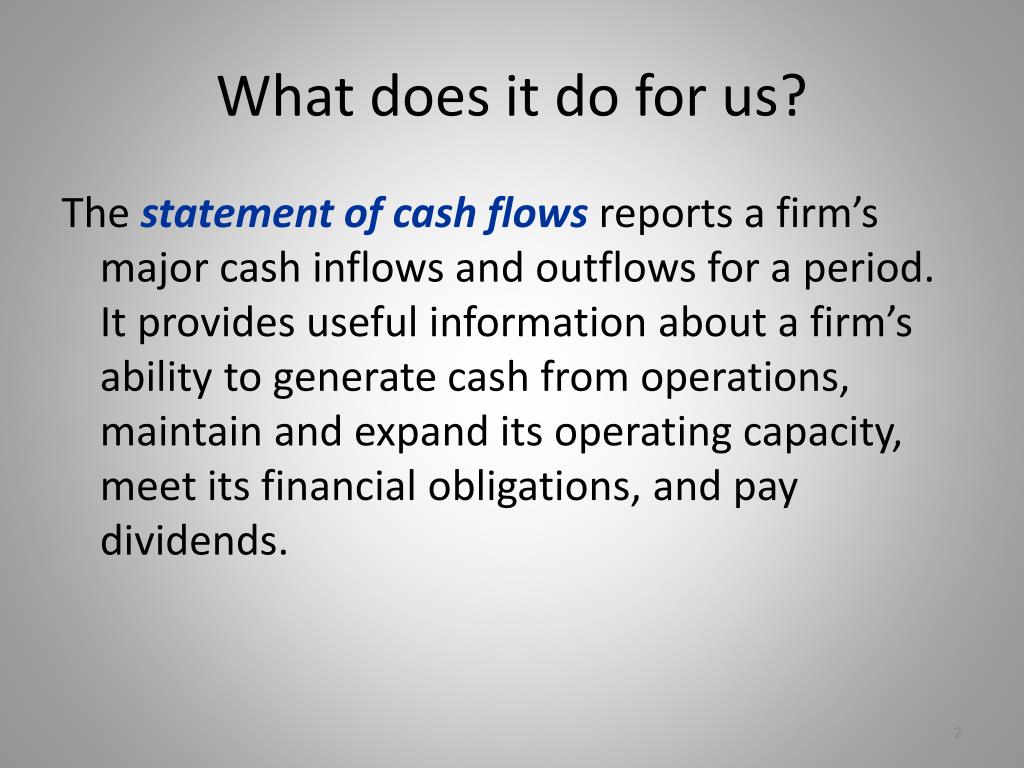 What does it do for us?

The statement of cash flows reports a firm’s major cash inflows and outflows for a period. It provides useful information about a firm’s ability to generate cash from operations, maintain and expand its operating capacity, meet its financial obligations, and pay dividends.

2